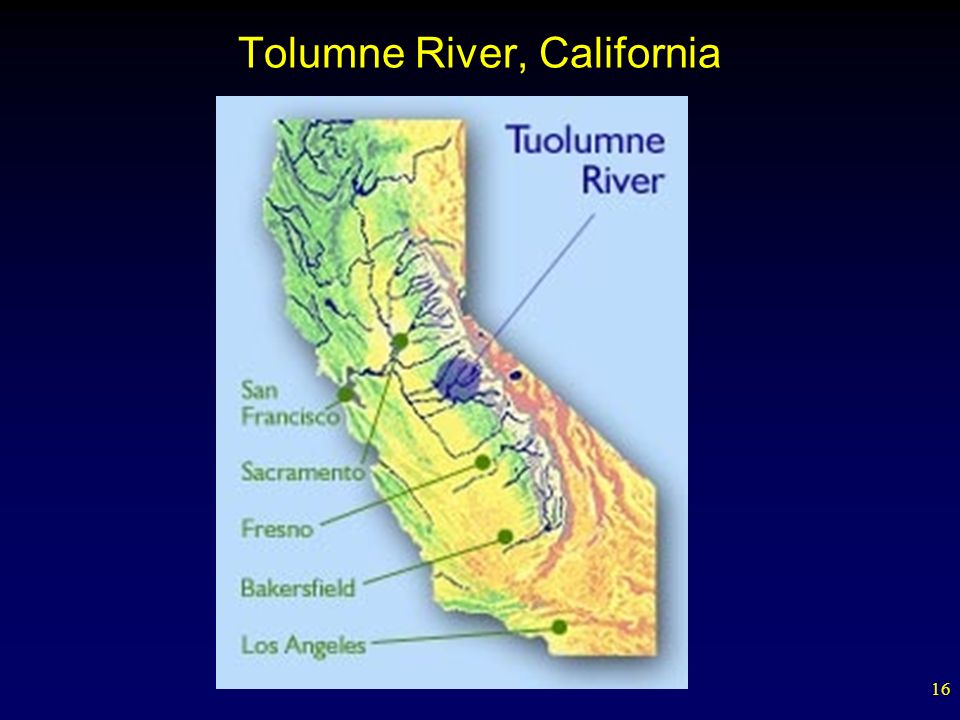 Tolumne River, California

Tuolumne River

San Francisco

Sacramento

Fresno

Bakersfield

Los Angeles

16